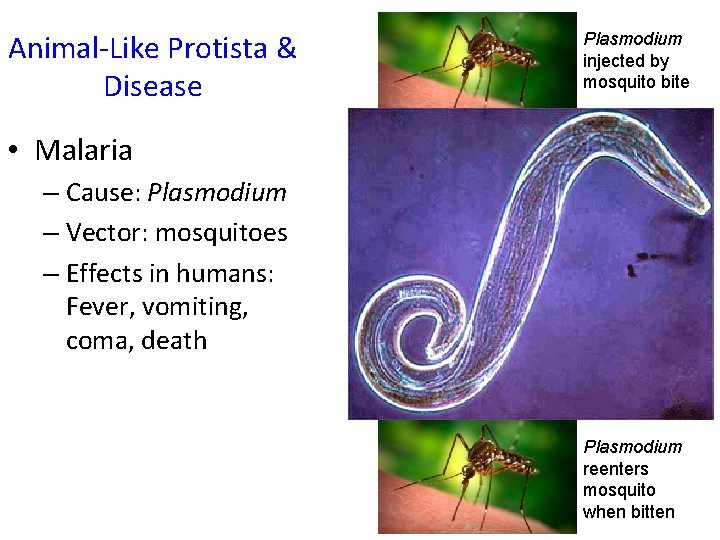 Animal-Like Protista & Disease

• Malaria
– Cause: Plasmodium
– Vector: mosquitoes
– Effects in humans: Fever, vomiting, coma, death

Plasmodium injected by mosquito bite

Plasmodium reenters mosquito when bitten